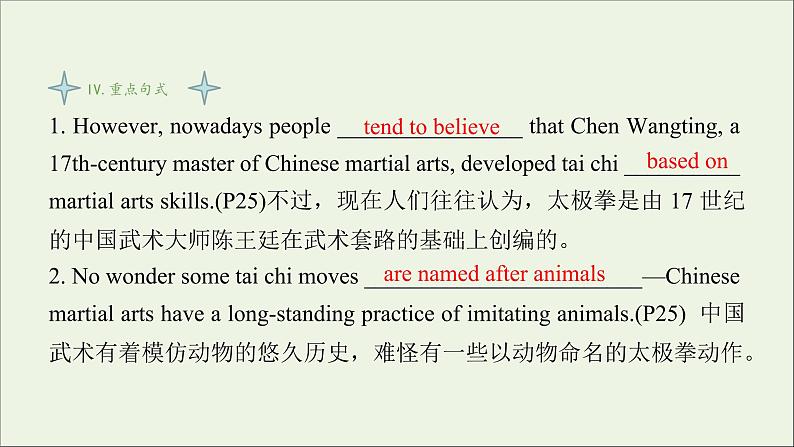 Ⅳ. 重点句式

1. However, nowadays people tend to believe that Chen Wangting, a 17th-century master of Chinese martial arts, developed tai chi based on martial arts skills.(P25)不过，现在人们往往认为，太极拳是由 17 世纪的中国武术大师陈王廷在武术套路的基础上创编的。

2. No wonder some tai chi moves are named after animals—Chinese martial arts have a long-standing practice of imitating animals.(P25) 中国武术有着模仿动物的悠久历史，难怪有一些以动物命名的太极拳动作。